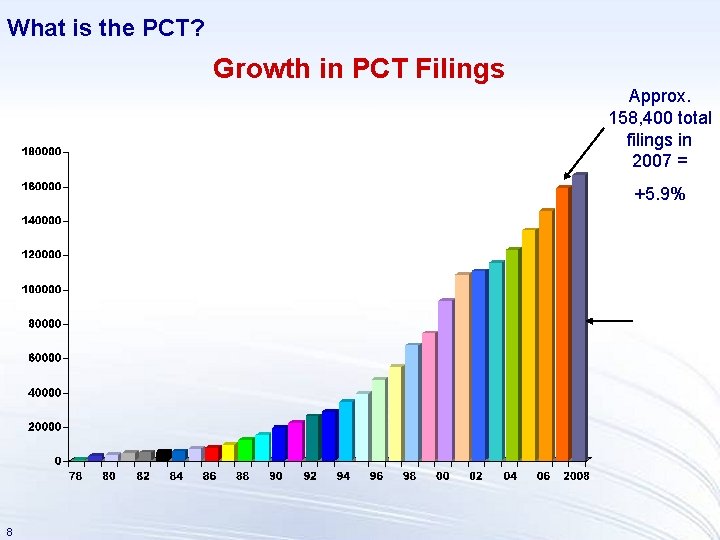 What is the PCT?

Growth in PCT Filings

Approx. 158,400 total filings in 2007 =

+5.9%

180000
160000
140000
120000
100000
80000
60000
40000
20000
0

78 80 82 84 86 88 90 92 94 96 98 00 02 04 06 2008

8